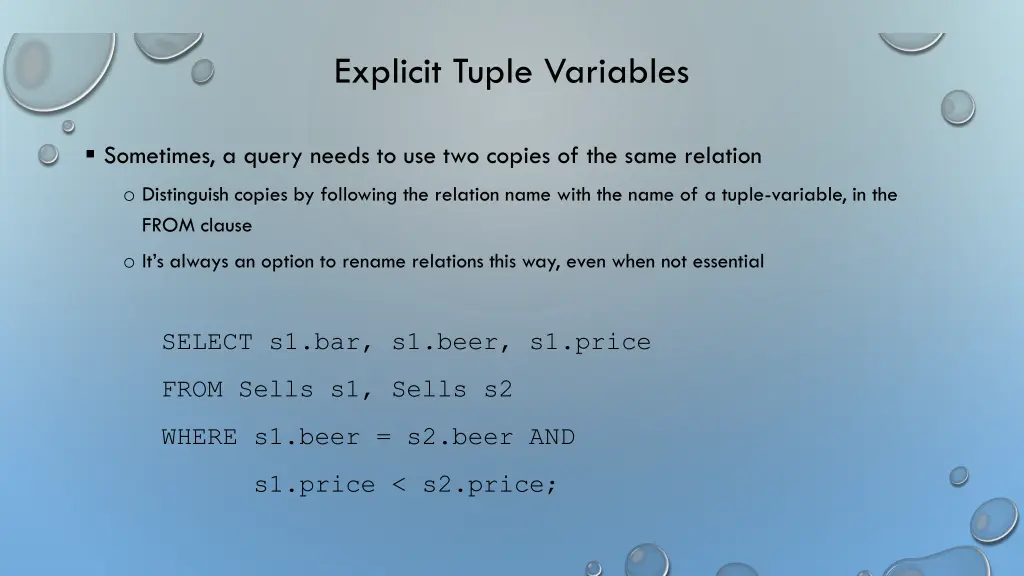 Explicit Tuple Variables

▪ Sometimes, a query needs to use two copies of the same relation

o Distinguish copies by following the relation name with the name of a tuple-variable, in the FROM clause

o It's always an option to rename relations this way, even when not essential

SELECT s1.bar, s1.beer, s1.price

FROM Sells s1, Sells s2

WHERE s1.beer = s2.beer AND

s1.price < s2.price;